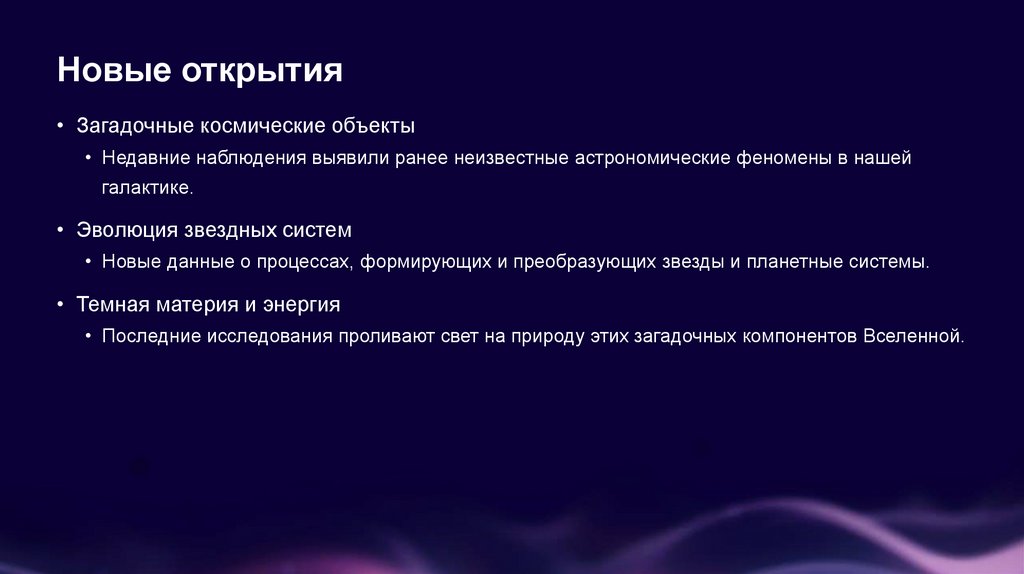 Новые открытия

• Загадочные космические объекты

• Недавние наблюдения выявили ранее неизвестные астрономические феномены в нашей галактике.

• Эволюция звездных систем

• Новые данные о процессах, формирующих и преобразующих звезды и планетные системы.

• Темная материя и энергия

• Последние исследования проливают свет на природу этих загадочных компонентов Вселенной.